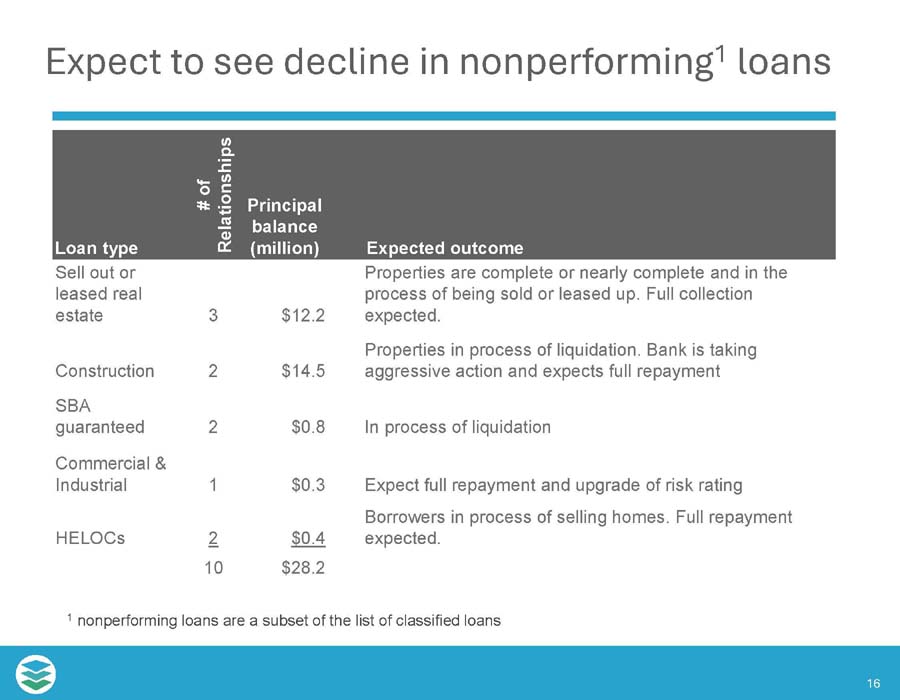 Expect to see decline in nonperforming$^1$ loans

| Loan type | # of Relationships | Principal balance (million) | Expected outcome |
|---|---|---|---|
| Sell out or leased real estate | 3 | \$12.2 | Properties are complete or nearly complete and in the process of being sold or leased up. Full collection expected. |
| Construction | 2 | \$14.5 | Properties in process of liquidation. Bank is taking aggressive action and expects full repayment |
| SBA guaranteed | 2 | \$0.8 | In process of liquidation |
| Commercial & Industrial | 1 | \$0.3 | Expect full repayment and upgrade of risk rating |
| HELOCs | 2 | \$0.4 | Borrowers in process of selling homes. Full repayment expected. |
| | 10 | \$28.2 | |

$^1$ nonperforming loans are a subset of the list of classified loans

16